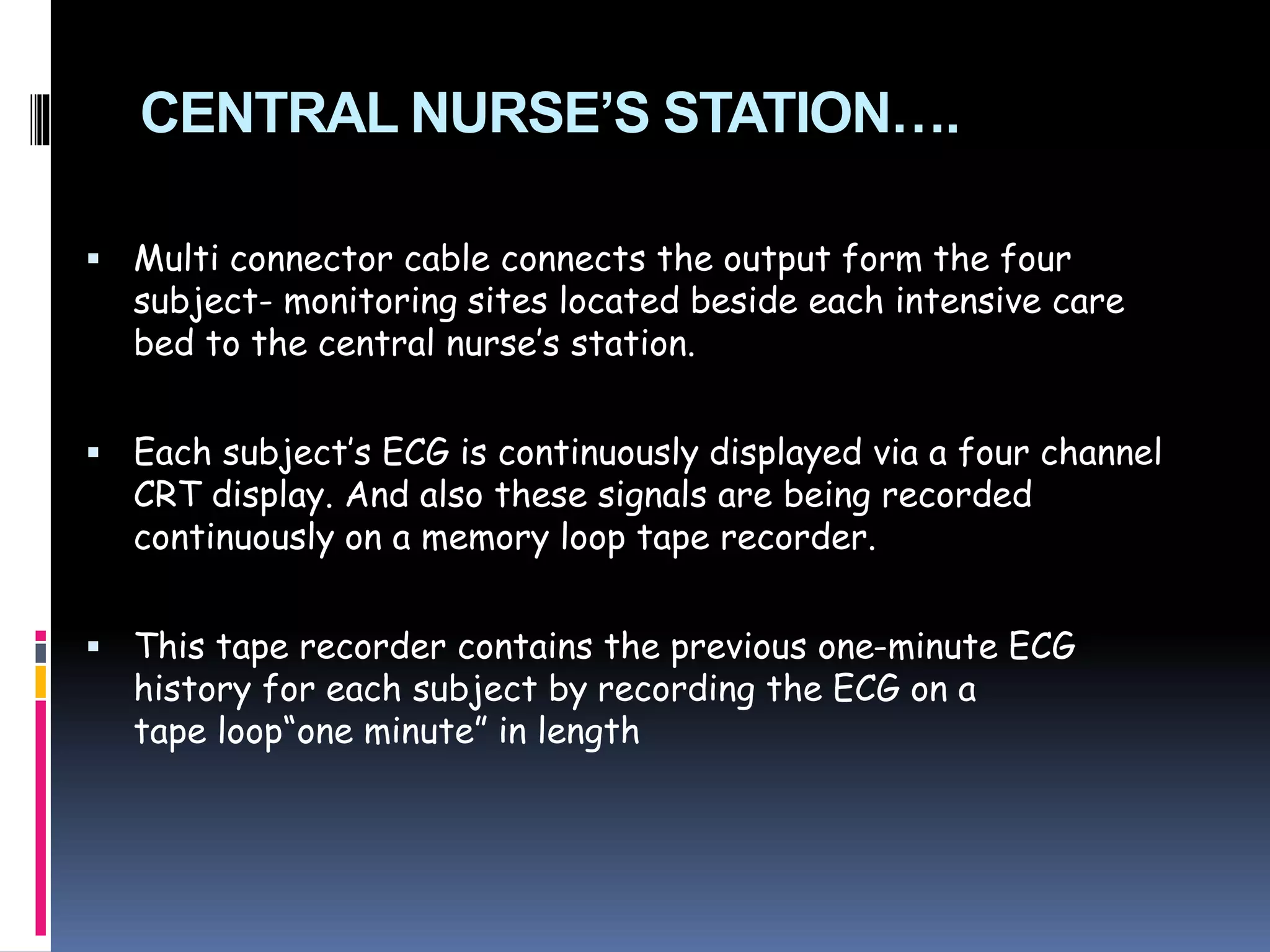 CENTRAL NURSE’S STATION….

▪ Multi connector cable connects the output form the four subject- monitoring sites located beside each intensive care bed to the central nurse’s station.

▪ Each subject’s ECG is continuously displayed via a four channel CRT display. And also these signals are being recorded continuously on a memory loop tape recorder.

▪ This tape recorder contains the previous one-minute ECG history for each subject by recording the ECG on a tape loop“one minute” in length